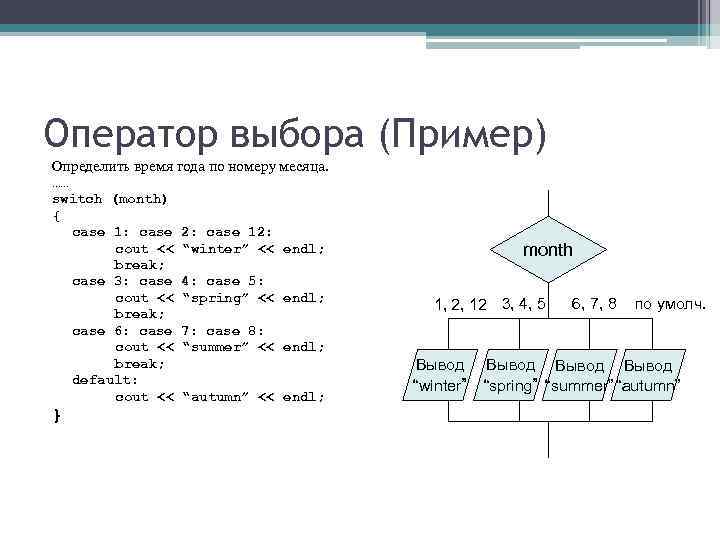 Оператор выбора (Пример)

Определить время года по номеру месяца.

……

switch (month)
{
case 1: case 2: case 12:
cout << “winter” << endl;
break;
case 3: case 4: case 5:
cout << “spring” << endl;
break;
case 6: case 7: case 8:
cout << “summer” << endl;
break;
default:
cout << “autumn” << endl;
}

month

1, 2, 12

3, 4, 5

6, 7, 8

по умолч.

Вывод “winter”

Вывод “spring”

Вывод “summer”

Вывод “autumn”